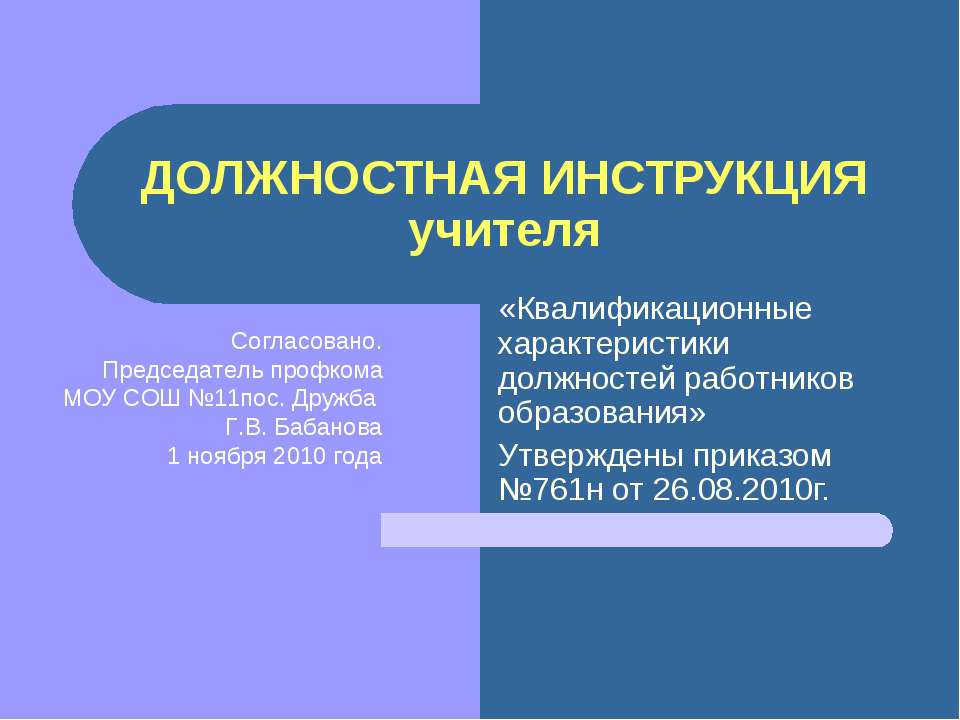 ДОЛЖНОСТНАЯ ИНСТРУКЦИЯ учителя

Согласовано.
Председатель профкома
МОУ СОШ №11пос. Дружба
Г.В. Бабанова
1 ноября 2010 года

«Квалификационные характеристики должностей работников образования»

Утверждены приказом №761н от 26.08.2010г.